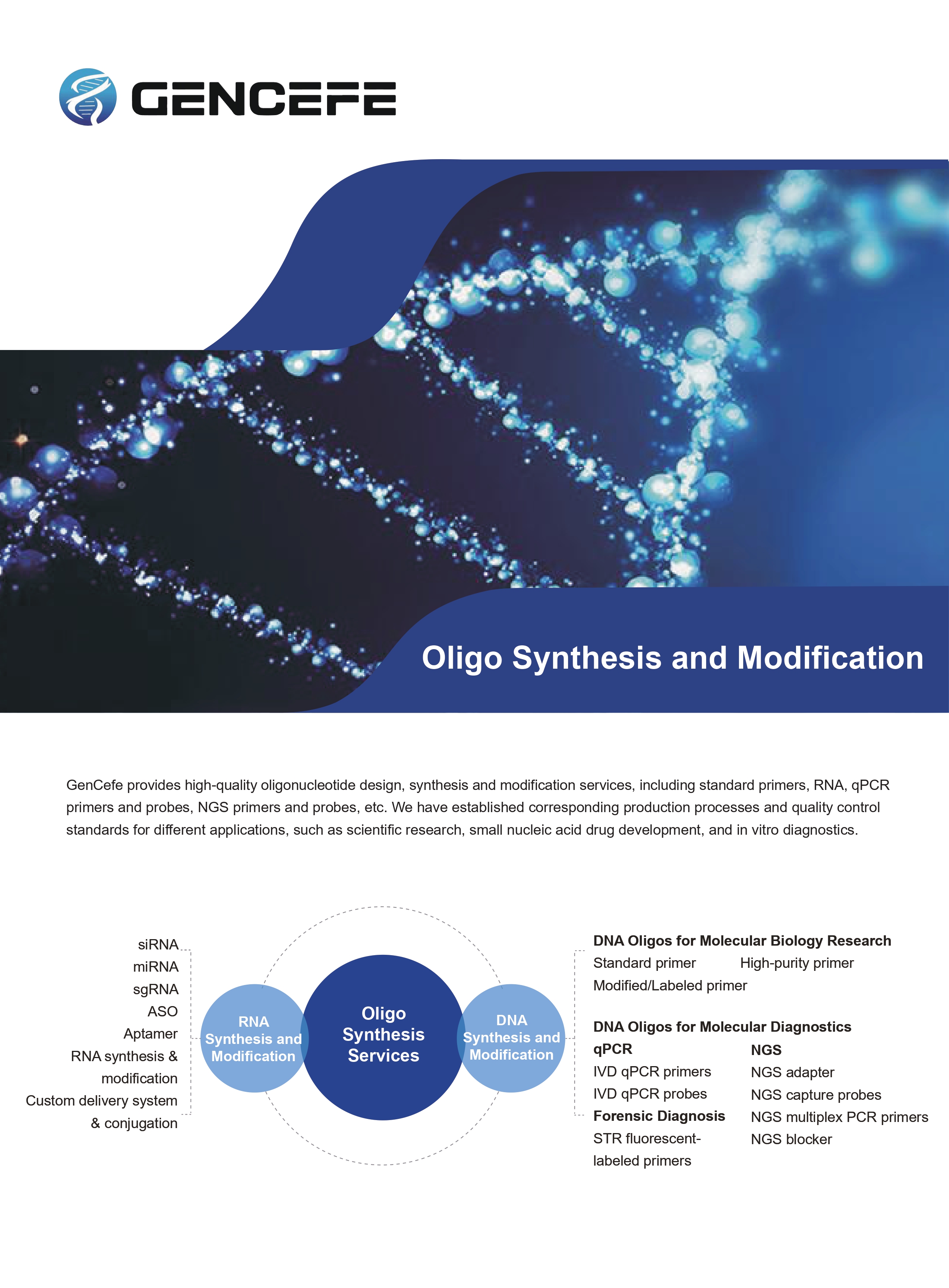 GENCEFE

Oligo Synthesis and Modification

GenCefe provides high-quality oligonucleotide design, synthesis and modification services, including standard primers, RNA, qPCR primers and probes, NGS primers and probes, etc. We have established corresponding production processes and quality control standards for different applications, such as scientific research, small nucleic acid drug development, and in vitro diagnostics.

siRNA
miRNA
sgRNA
ASO
Aptamer
RNA synthesis & modification
Custom delivery system & conjugation

RNA Synthesis and Modification

Oligo Synthesis Services

DNA Synthesis and Modification

DNA Oligos for Molecular Biology Research
Standard primer
High-purity primer
Modified/Labeled primer

DNA Oligos for Molecular Diagnostics
qPCR
IVD qPCR primers
IVD qPCR probes
Forensic Diagnosis
STR fluorescent-labeled primers

NGS
NGS adapter
NGS capture probes
NGS multiplex PCR primers
NGS blocker